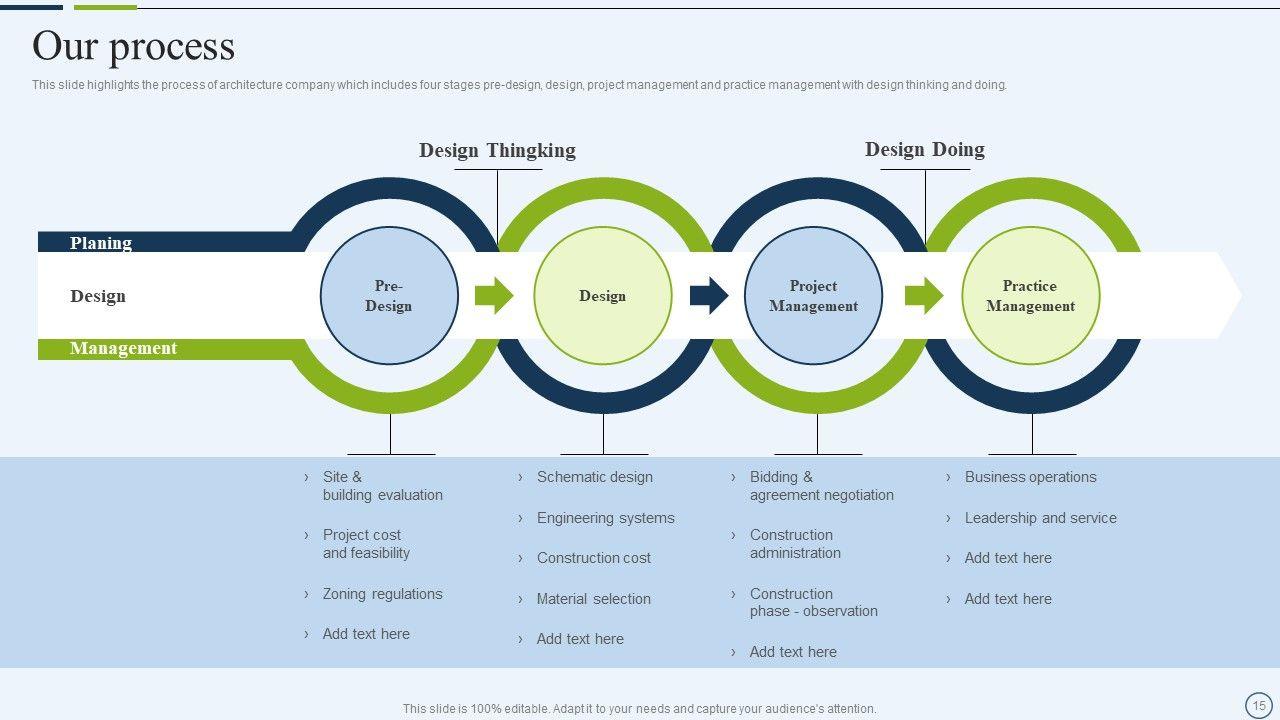 Our process

This slide highlights the process of architecture company which includes four stages pre-design, design, project management and practice management with design thinking and doing.

Design Thingking

Design Doing

Planing

Design

Management

Pre-Design

Design

Project Management

Practice Management

› Site & building evaluation

› Project cost and feasibility

› Zoning regulations

› Add text here

› Schematic design

› Engineering systems

› Construction cost

› Material selection

› Add text here

› Bidding & agreement negotiation

› Construction administration

› Construction phase - observation

› Add text here

› Business operations

› Leadership and service

› Add text here

› Add text here

This slide is 100% editable. Adapt it to your needs and capture your audience's attention.

15